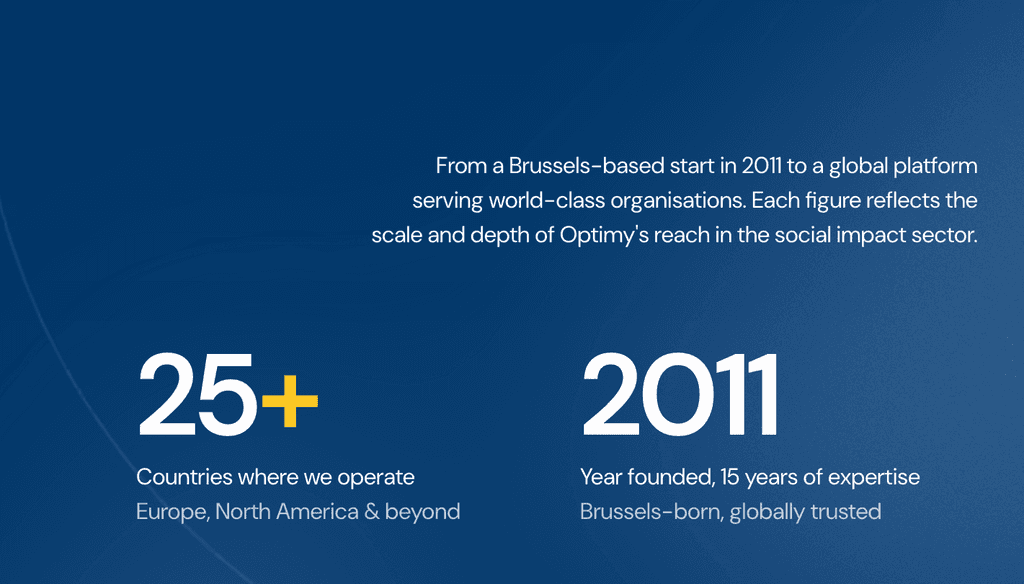 From a Brussels-based start in 2011 to a global platform serving world-class organisations. Each figure reflects the scale and depth of Optimy's reach in the social impact sector.

25+

Countries where we operate

Europe, North America & beyond

2011

Year founded, 15 years of expertise

Brussels-born, globally trusted